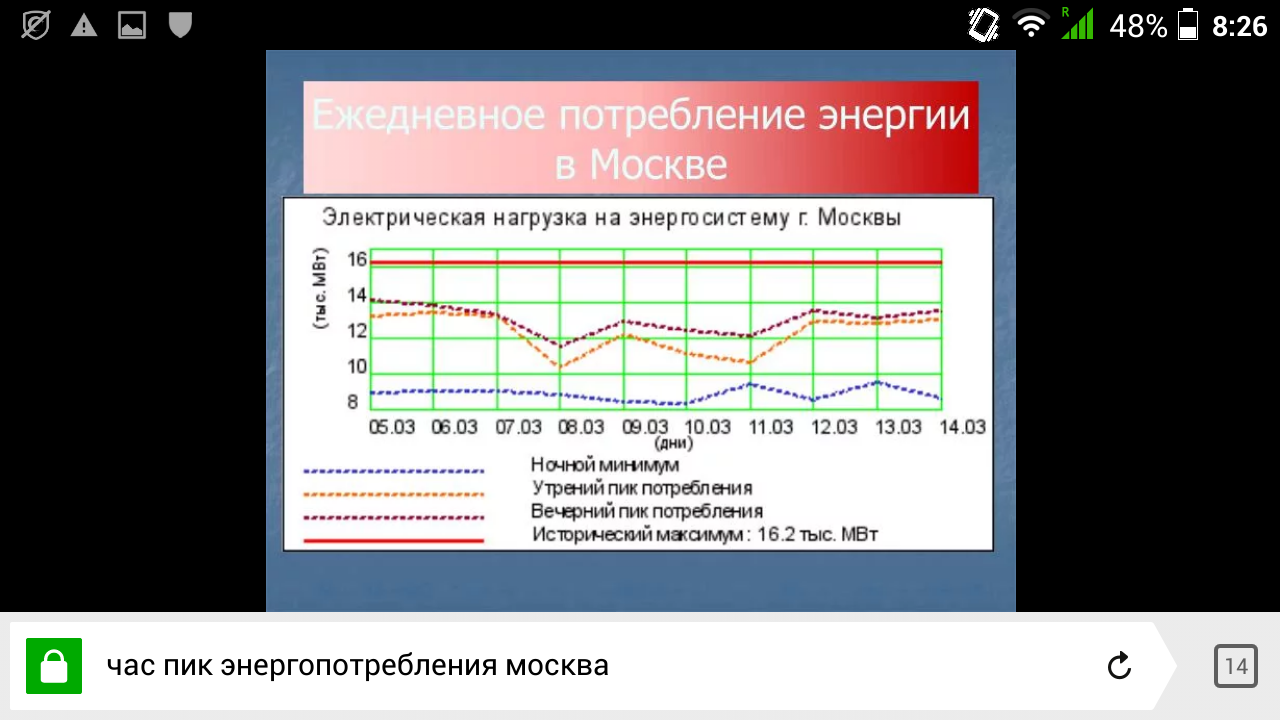 R 48% 8:26

Ежедневное потребление энергии в Москве

Электрическая нагрузка на энергосистему г. Москвы

(тыс. МВт)

16
14
12
10
8

05.03 06.03 07.03 08.03 09.03 10.03 11.03 12.03 13.03 14.03
(дни)

Ночной минимум
Утрений пик потребления
Вечерний пик потребления
Исторический максимум : 16.2 тыс. МВт

час пик энергопотребления москва

14